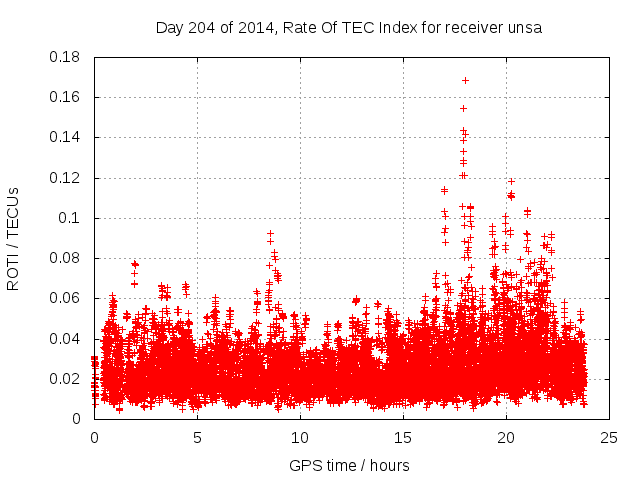 Day 204 of 2014, Rate Of TEC Index for receiver unsa

ROTI / TECUs

0.18
0.16
0.14
0.12
0.1
0.08
0.06
0.04
0.02
0

0 5 10 15 20 25

GPS time / hours